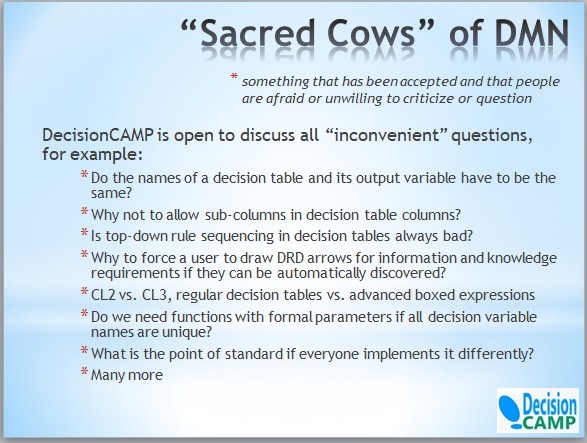 “Sacred Cows” of DMN

* something that has been accepted and that people are afraid or unwilling to criticize or question

DecisionCAMP is open to discuss all “inconvenient” questions, for example:

* Do the names of a decision table and its output variable have to be the same?
* Why not to allow sub-columns in decision table columns?
* Is top-down rule sequencing in decision tables always bad?
* Why to force a user to draw DRD arrows for information and knowledge requirements if they can be automatically discovered?
* CL2 vs. CL3, regular decision tables vs. advanced boxed expressions
* Do we need functions with formal parameters if all decision variable names are unique?
* What is the point of standard if everyone implements it differently?
* Many more

Decision CAMP